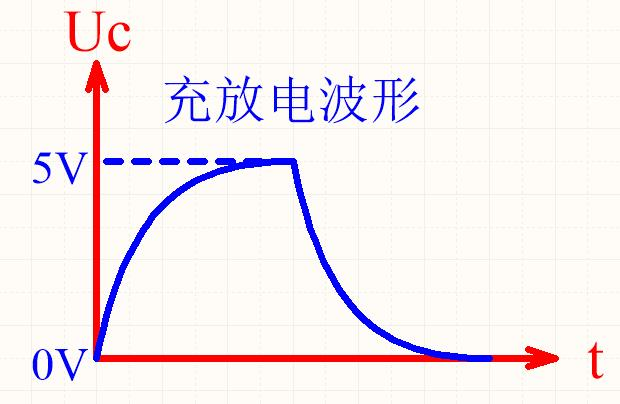 Uc

充放电波形

5V

0V

t